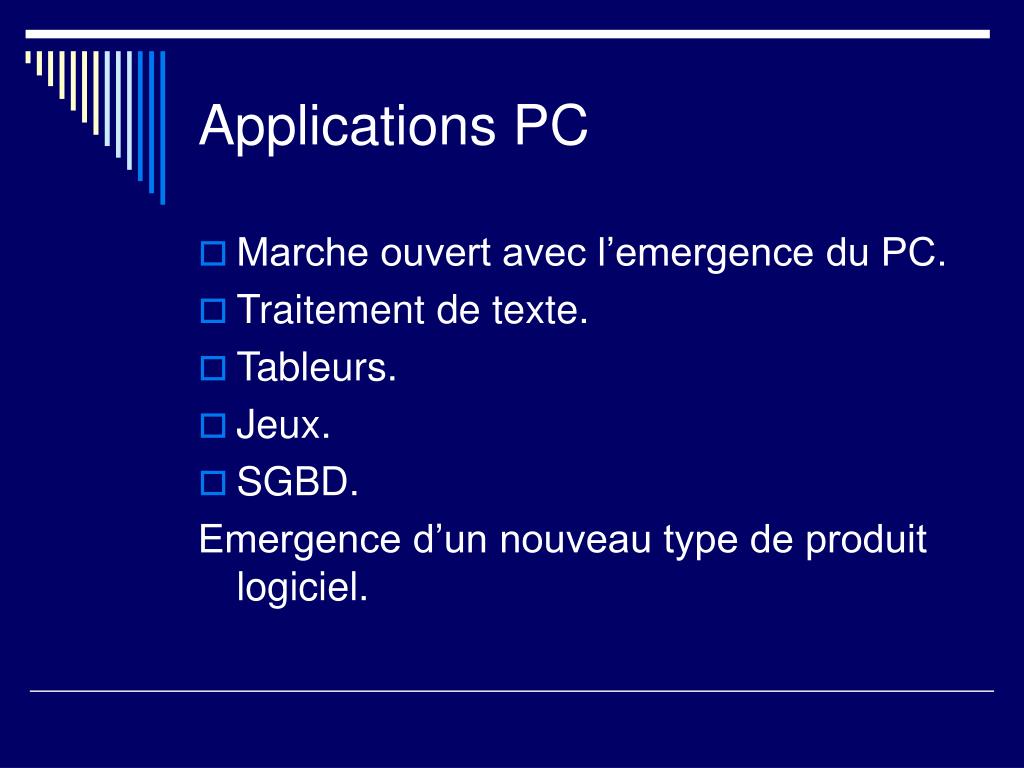 Applications PC

Marche ouvert avec l’emergence du PC.

Traitement de texte.

Tableurs.

Jeux.

SGBD.

Emergence d’un nouveau type de produit logiciel.